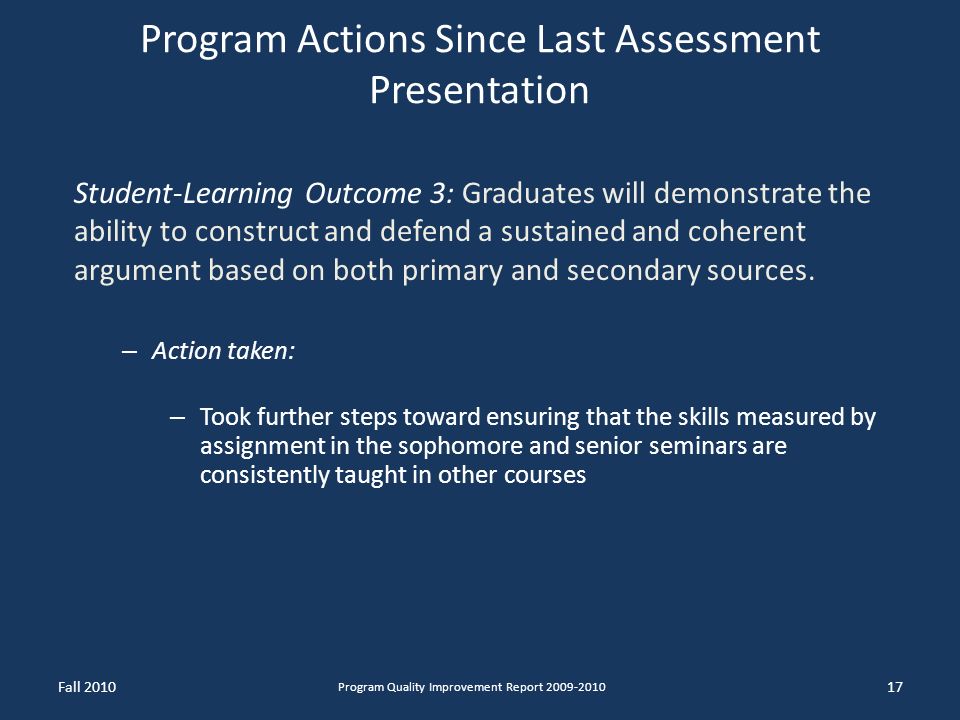 Program Actions Since Last Assessment Presentation

Student-Learning Outcome 3: Graduates will demonstrate the ability to construct and defend a sustained and coherent argument based on both primary and secondary sources.

– Action taken:

– Took further steps toward ensuring that the skills measured by assignment in the sophomore and senior seminars are consistently taught in other courses

Fall 2010

Program Quality Improvement Report 2009-2010

17